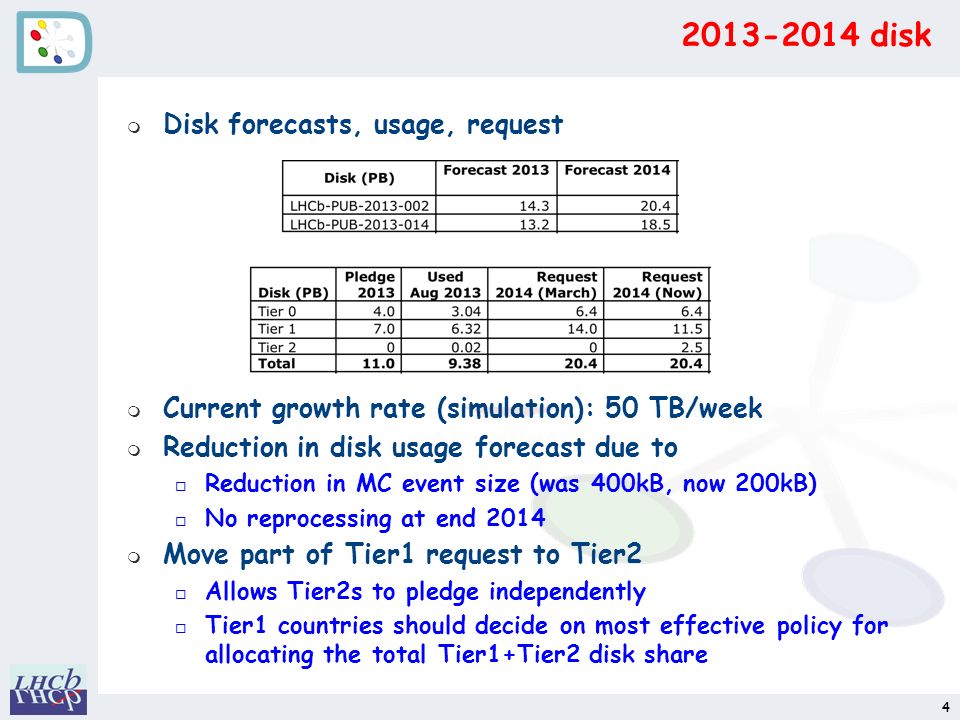 2013-2014 disk

Disk forecasts, usage, request

| Disk (PB) | Forecast 2013 | Forecast 2014 |
|---|---|---|
| LHCb-PUB-2013-002 | 14.3 | 20.4 |
| LHCb-PUB-2013-014 | 13.2 | 18.5 |

| Disk (PB) | Pledge 2013 | Used Aug 2013 | Request 2014 (March) | Request 2014 (Now) |
|---|---|---|---|---|
| Tier 0 | 4.0 | 3.04 | 6.4 | 6.4 |
| Tier 1 | 7.0 | 6.32 | 14.0 | 11.5 |
| Tier 2 | 0 | 0.02 | 0 | 2.5 |
| Total | 11.0 | 9.38 | 20.4 | 20.4 |

Current growth rate (simulation): 50 TB/week

Reduction in disk usage forecast due to

Reduction in MC event size (was 400kB, now 200kB)

No reprocessing at end 2014

Move part of Tier1 request to Tier2

Allows Tier2s to pledge independently

Tier1 countries should decide on most effective policy for allocating the total Tier1+Tier2 disk share

LHCb

4